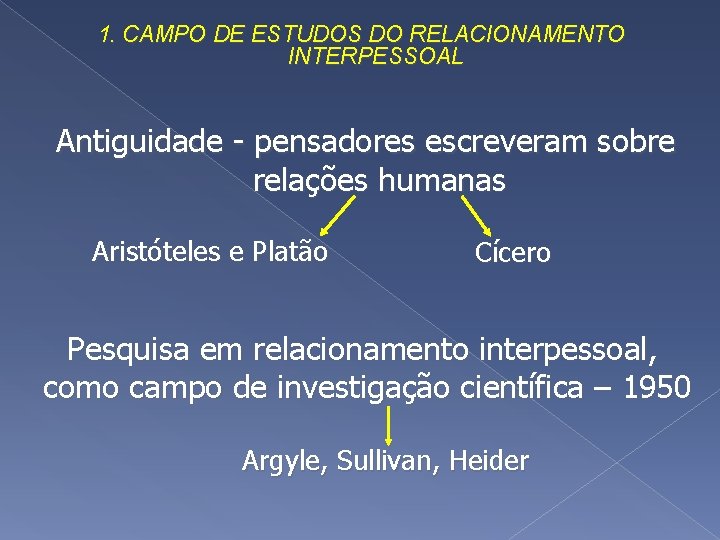 1. CAMPO DE ESTUDOS DO RELACIONAMENTO INTERPESSOAL

Antiguidade - pensadores escreveram sobre relações humanas

Aristóteles e Platão

Cícero

Pesquisa em relacionamento interpessoal, como campo de investigação científica – 1950

Argyle, Sullivan, Heider